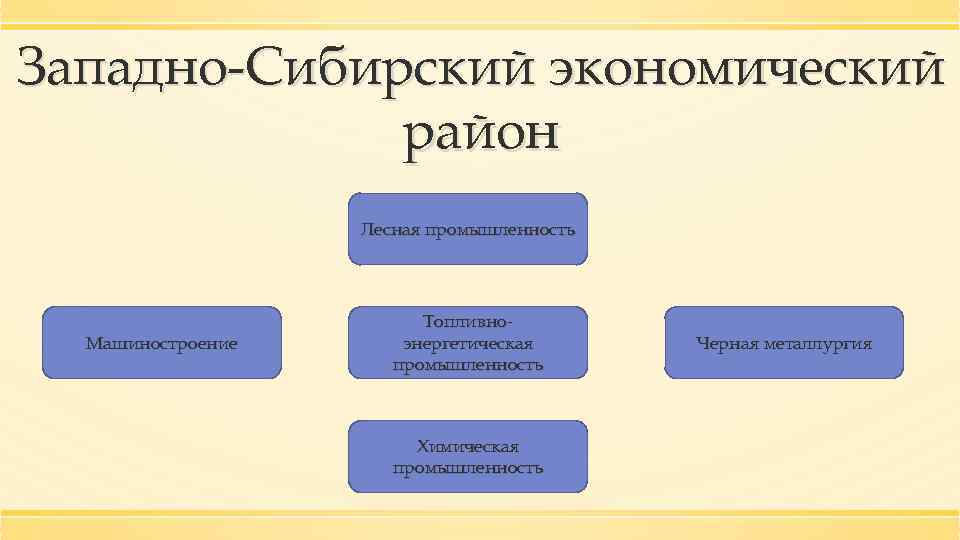 Западно-Сибирский экономический район

Лесная промышленность

Машиностроение

Топливно-энергетическая промышленность

Черная металлургия

Химическая промышленность